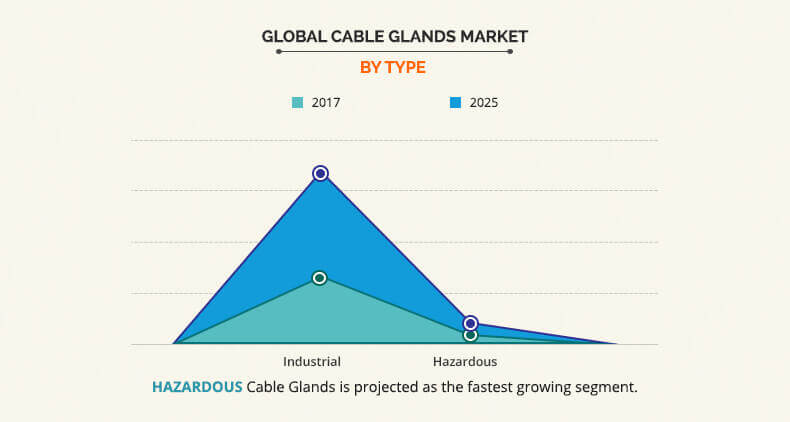 GLOBAL CABLE GLANDS MARKET

BY TYPE

2017

2025

Industrial

Hazardous

HAZARDOUS Cable Glands is projected as the fastest growing segment.